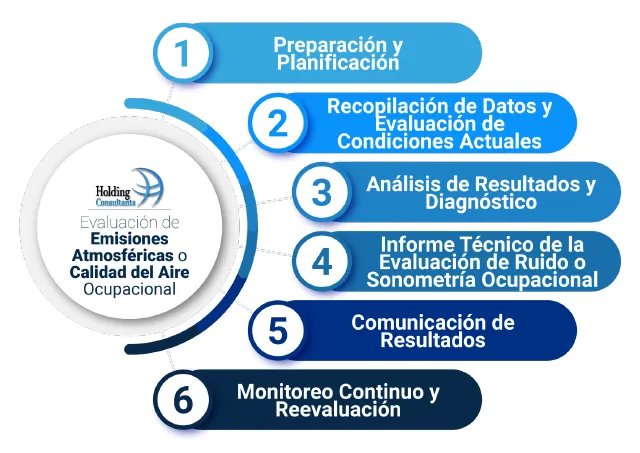 Holding Consultants

Evaluación de Emisiones Atmosféricas o Calidad del Aire Ocupacional

1 Preparación y Planificación

2 Recopilación de Datos y Evaluación de Condiciones Actuales

3 Análisis de Resultados y Diagnóstico

4 Informe Técnico de la Evaluación de Ruido o Sonometría Ocupacional

5 Comunicación de Resultados

6 Monitoreo Continuo y Reevaluación